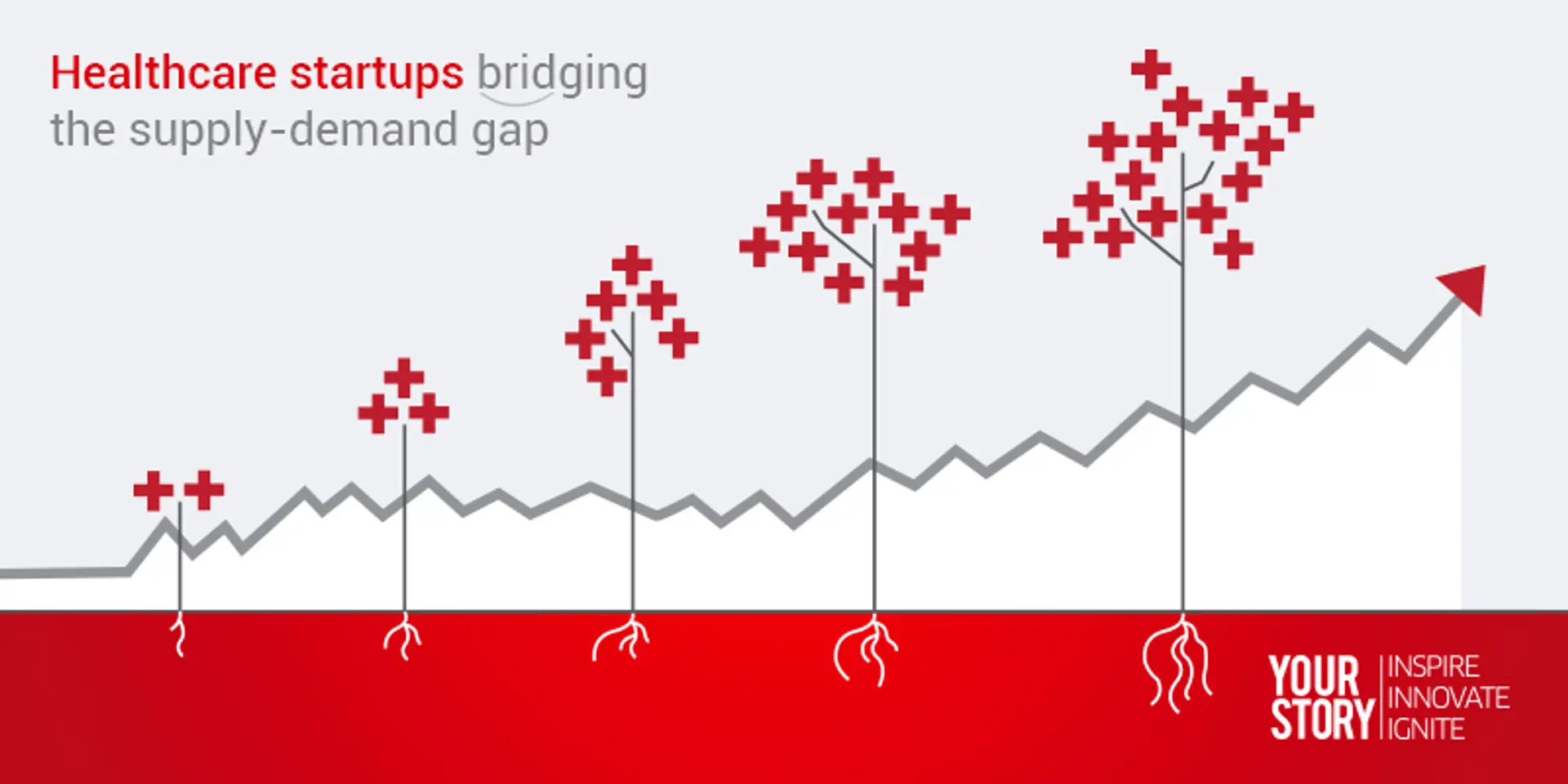 Healthcare startups bridging the supply-demand gap

YOUR STORY
INSPIRE
INNOVATE
IGNITE